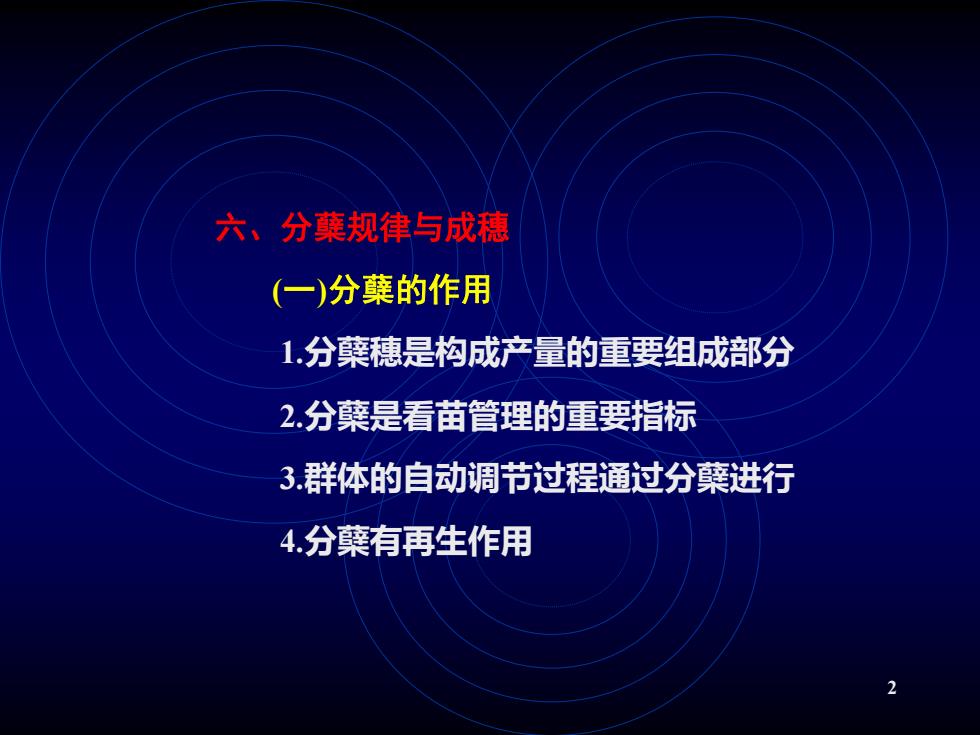 六、分蘖规律与成穗

(一)分蘖的作用

1.分蘖穗是构成产量的重要组成部分

2.分蘖是看苗管理的重要指标

3.群体的自动调节过程通过分蘖进行

4.分蘖有再生作用

2